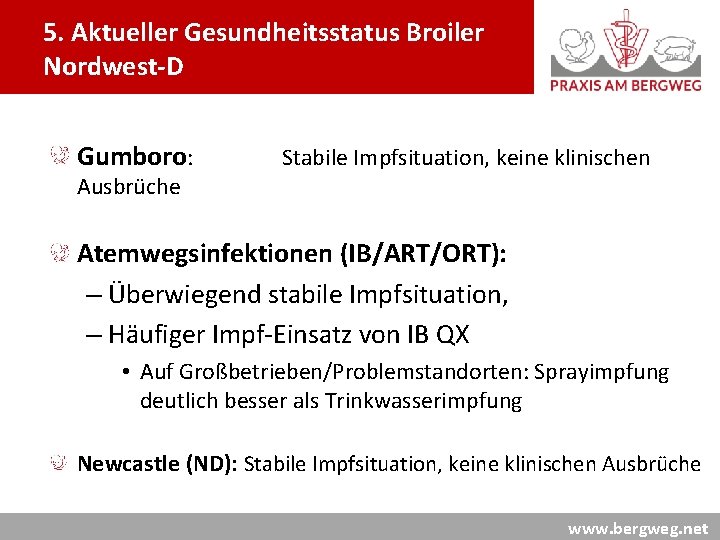 5. Aktueller Gesundheitsstatus Broiler Nordwest-D

PRAXIS AM BERGWEG

Gumboro: Stabile Impfsituation, keine klinischen Ausbrüche

Atemwegsinfektionen (IB/ART/ORT):
– Überwiegend stabile Impfsituation,
– Häufiger Impf-Einsatz von IB QX
• Auf Großbetrieben/Problemstandorten: Sprayimpfung deutlich besser als Trinkwasserimpfung

Newcastle (ND): Stabile Impfsituation, keine klinischen Ausbrüche

www.bergweg.net